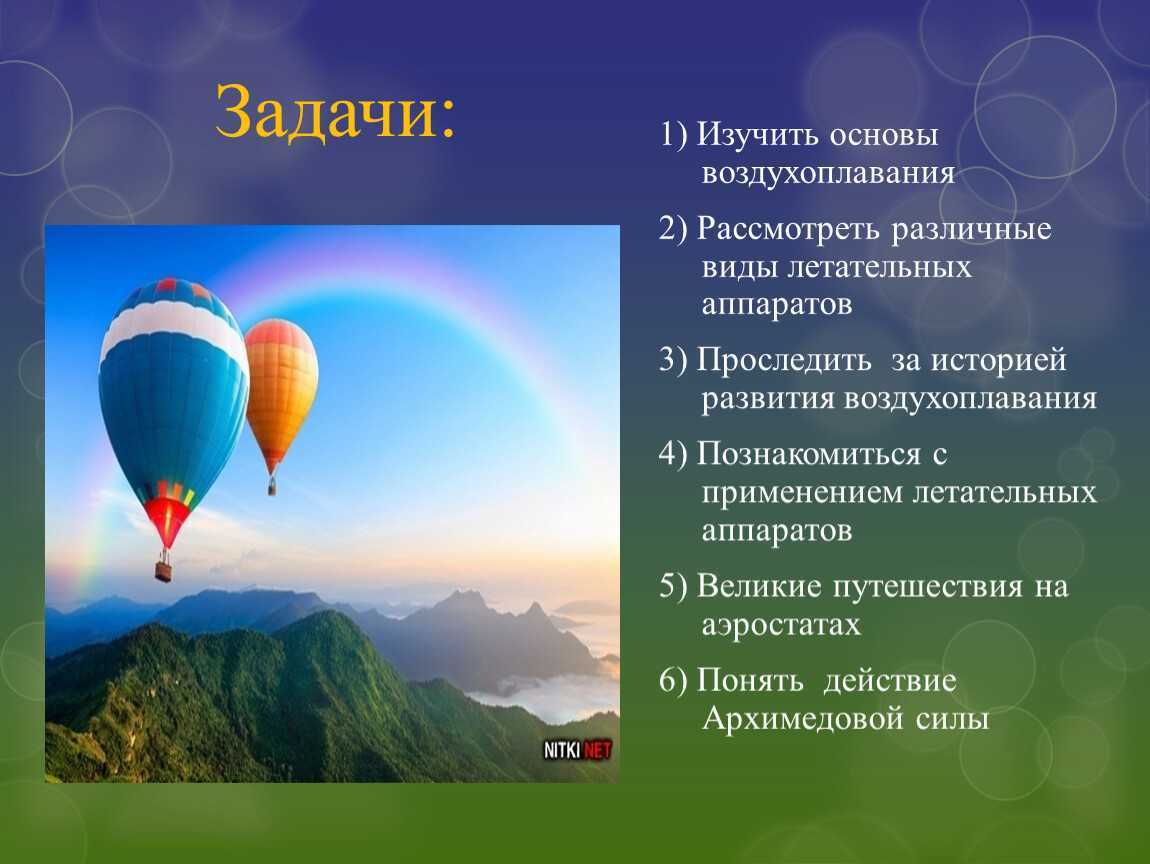 Задачи:

1) Изучить основы воздухоплавания

2) Рассмотреть различные виды летательных аппаратов

3) Проследить за историей развития воздухоплавания

4) Познакомиться с применением летательных аппаратов

5) Великие путешествия на аэростатах

6) Понять действие Архимедовой силы

NITKI NET